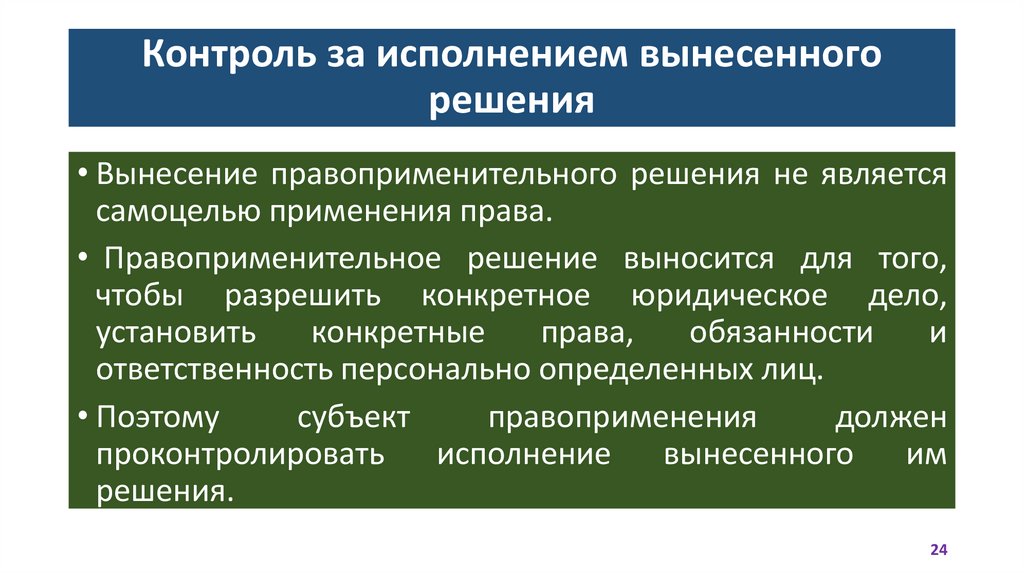 Контроль за исполнением вынесенного решения

• Вынесение правоприменительного решения не является самоцелью применения права.

• Правоприменительное решение выносится для того, чтобы разрешить конкретное юридическое дело, установить конкретные права, обязанности и ответственность персонально определенных лиц.

• Поэтому субъект правоприменения должен проконтролировать исполнение вынесенного им решения.

24